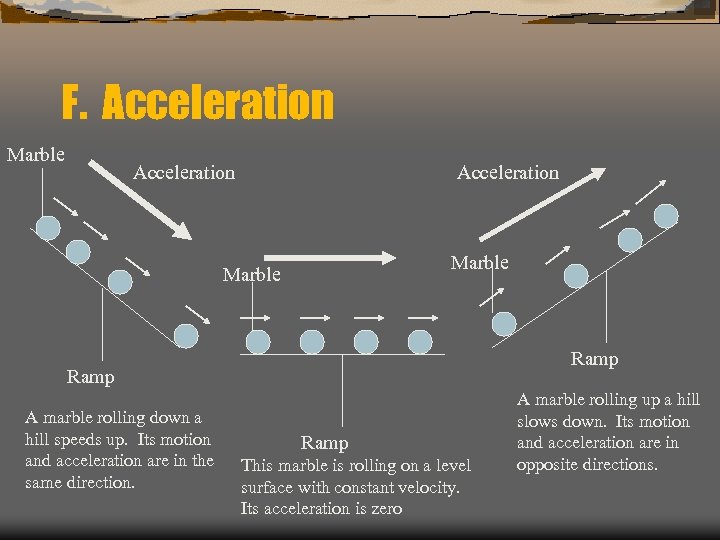 F. Acceleration

Marble

Acceleration

Ramp

A marble rolling down a hill speeds up. Its motion and acceleration are in the same direction.

Marble

Ramp

This marble is rolling on a level surface with constant velocity. Its acceleration is zero

Acceleration

Marble

Ramp

A marble rolling up a hill slows down. Its motion and acceleration are in opposite directions.